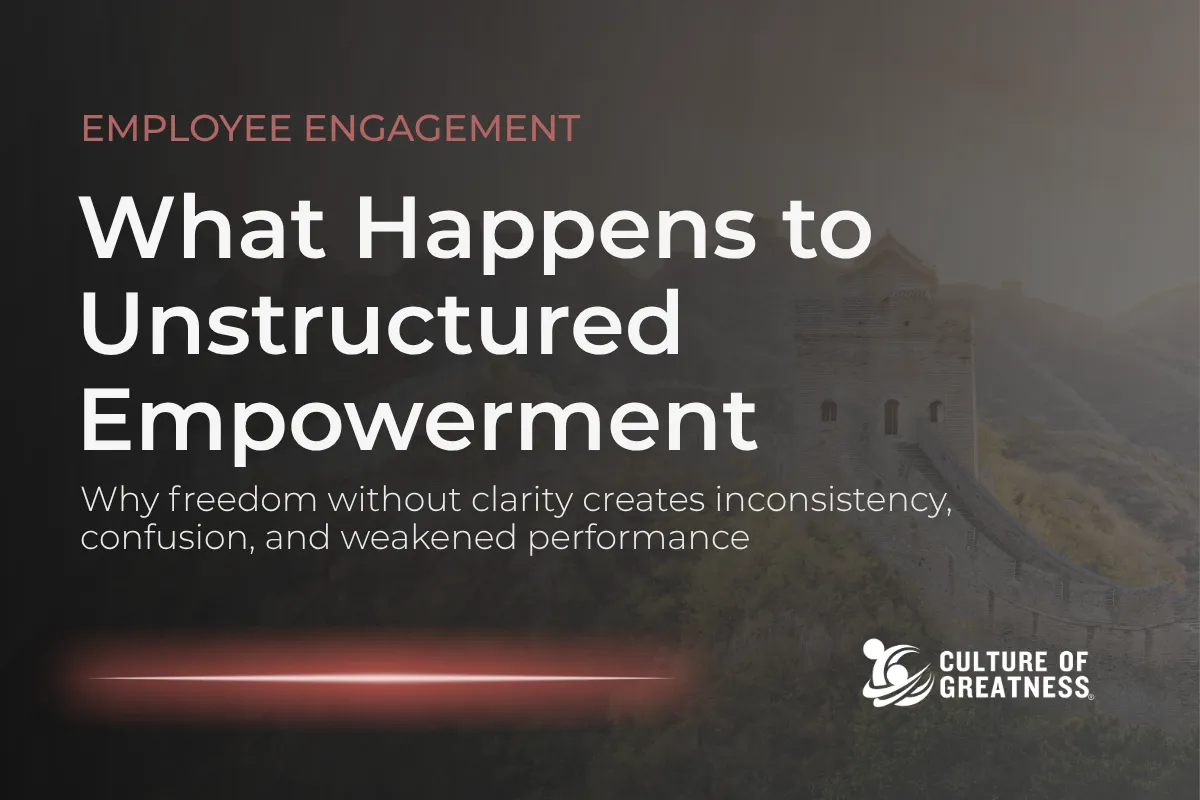 EMPLOYEE ENGAGEMENT

What Happens to Unstructured Empowerment

Why freedom without clarity creates inconsistency, confusion, and weakened performance

CULTURE OF GREATNESS®